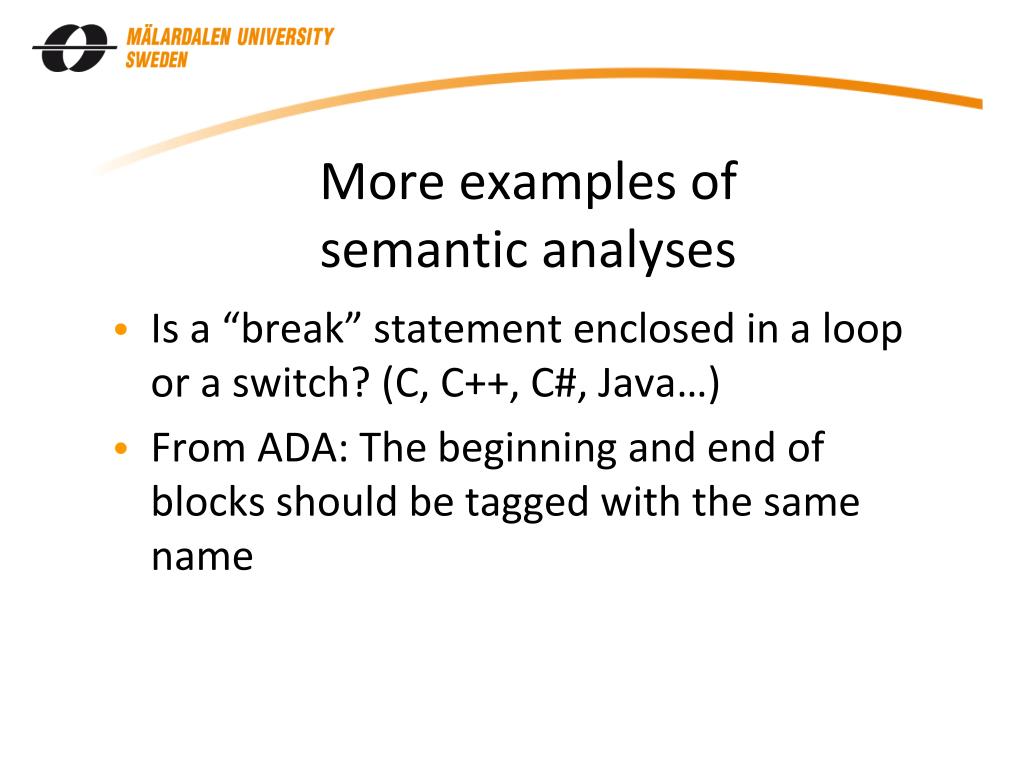 MÄLARDALEN UNIVERSITY
SWEDEN

More examples of semantic analyses

• Is a “break” statement enclosed in a loop or a switch? (C, C++, C#, Java…)
• From ADA: The beginning and end of blocks should be tagged with the same name